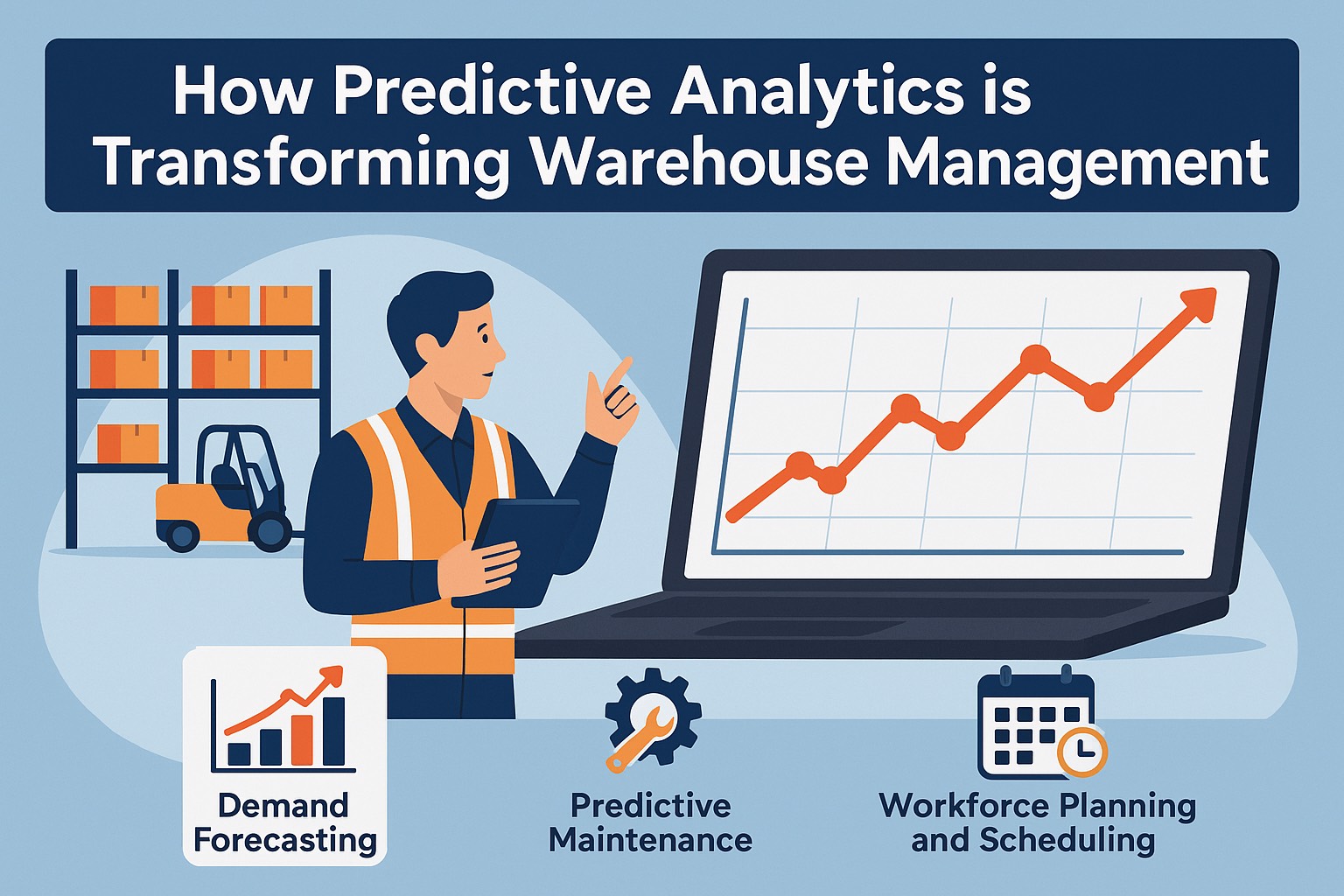 How Predictive Analytics is Transforming Warehouse Management

Demand Forecasting

Predictive Maintenance

Workforce Planning and Scheduling